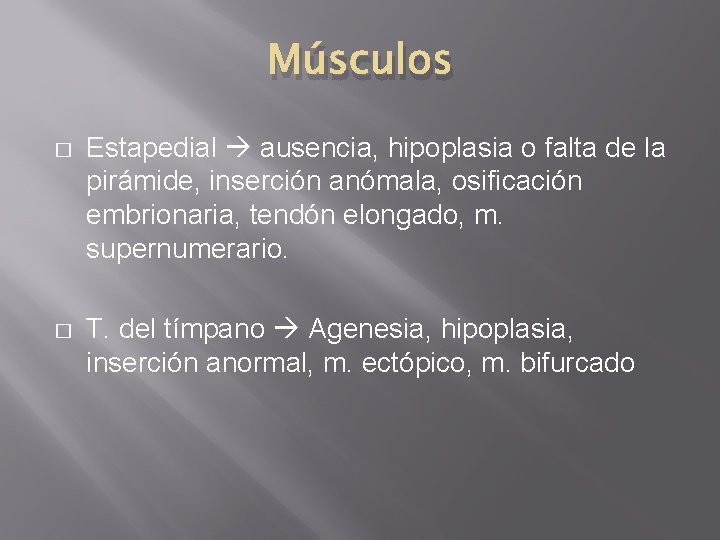 Músculos

□ Estapedial → ausencia, hipoplasia o falta de la pirámide, inserción anómala, osificación embrionaria, tendón elongado, m. supernumerario.

□ T. del tímpano → Agenesia, hipoplasia, inserción anormal, m. ectópico, m. bifurcado